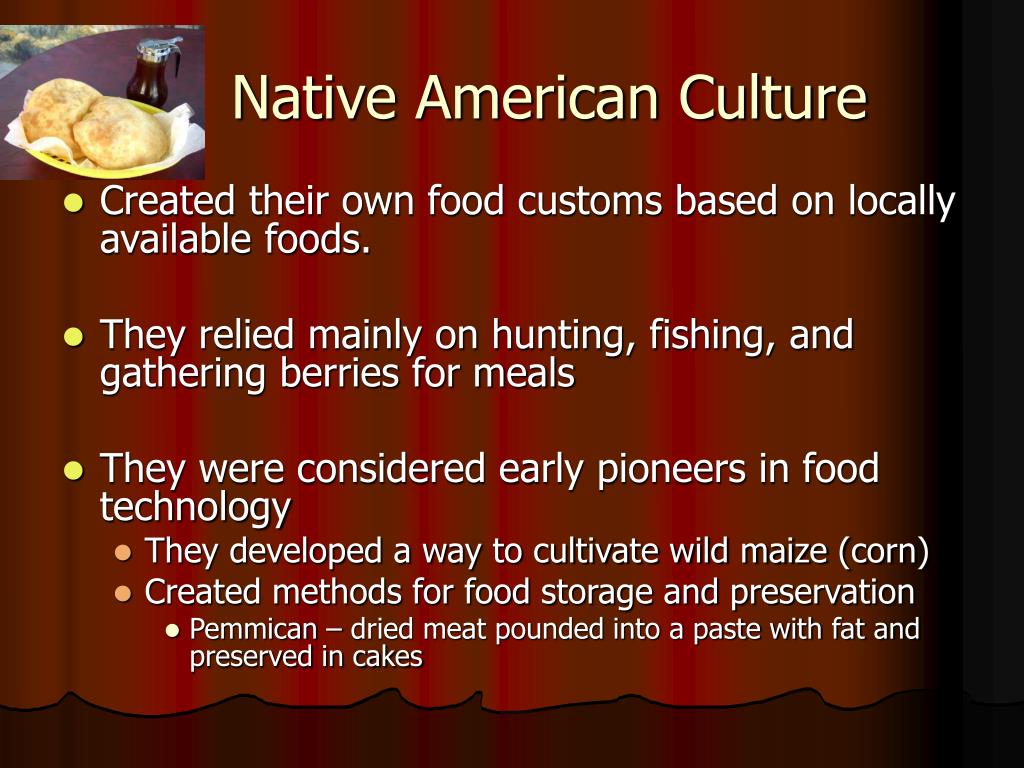 Native American Culture

- Created their own food customs based on locally available foods.

- They relied mainly on hunting, fishing, and gathering berries for meals

- They were considered early pioneers in food technology
  - They developed a way to cultivate wild maize (corn)
  - Created methods for food storage and preservation
    - Pemmican – dried meat pounded into a paste with fat and preserved in cakes